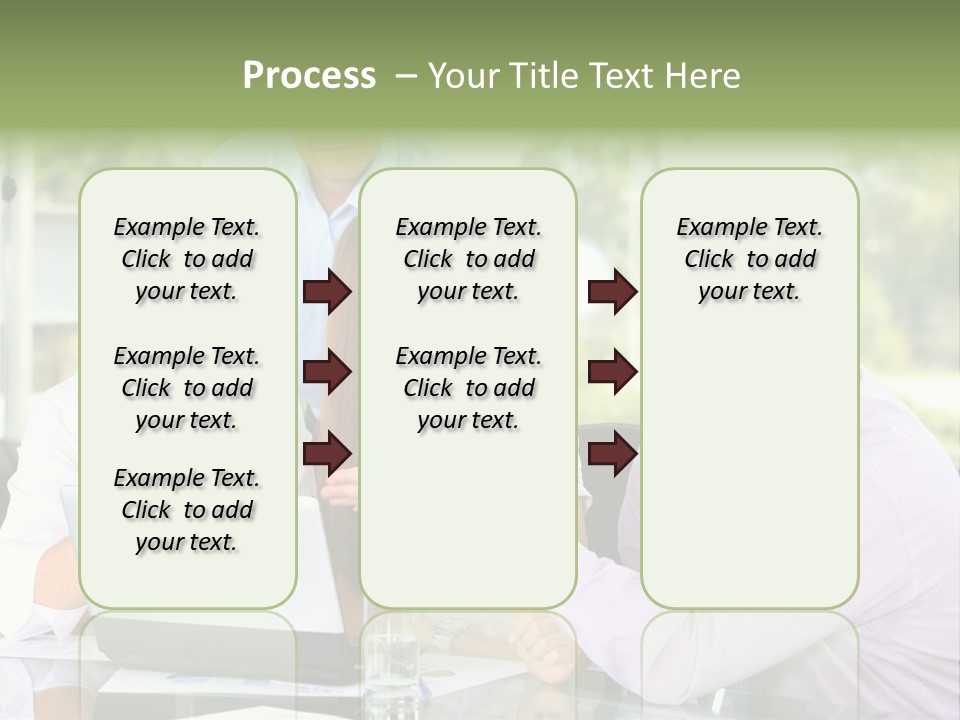 Process – Your Title Text Here

Example Text. Click to add your text.

Example Text. Click to add your text.

Example Text. Click to add your text.

Example Text. Click to add your text.

Example Text. Click to add your text.

Example Text. Click to add your text.